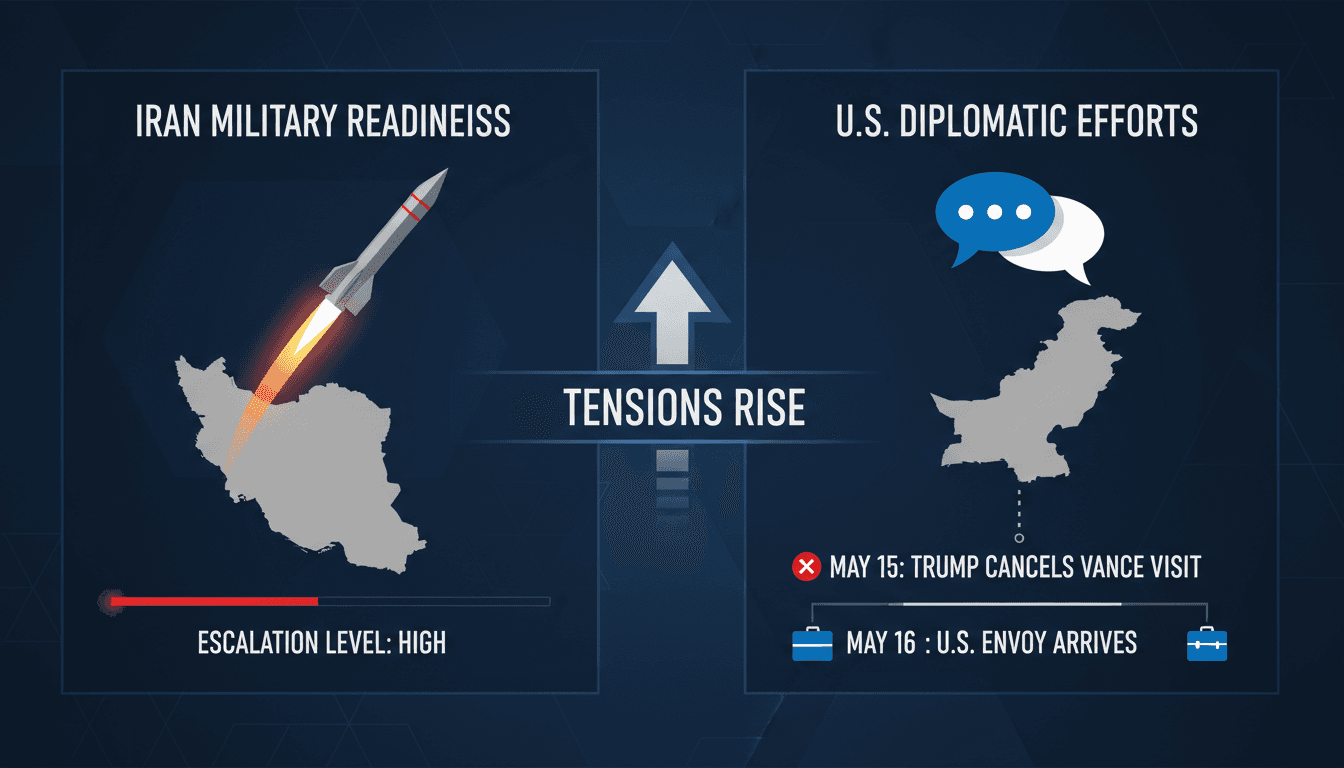 IRAN MILITARY READINEISS

ESCALATION LEVEL: HIGH

TENSIONS RISE

U.S. DIPLOMATIC EFFORTS

MAY 15: TRUMP CANCELS VANCE VISIT

MAY 16 : U.S. ENVOY ARRIVES